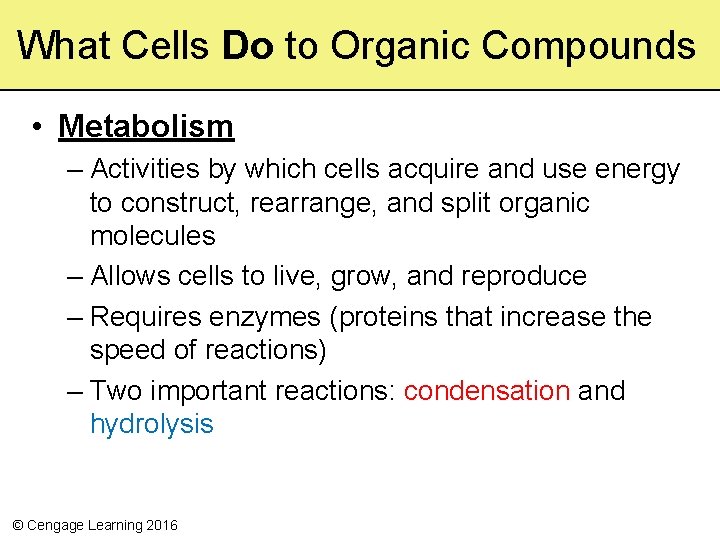 What Cells Do to Organic Compounds

• Metabolism

– Activities by which cells acquire and use energy to construct, rearrange, and split organic molecules

– Allows cells to live, grow, and reproduce

– Requires enzymes (proteins that increase the speed of reactions)

– Two important reactions: condensation and hydrolysis

© Cengage Learning 2016